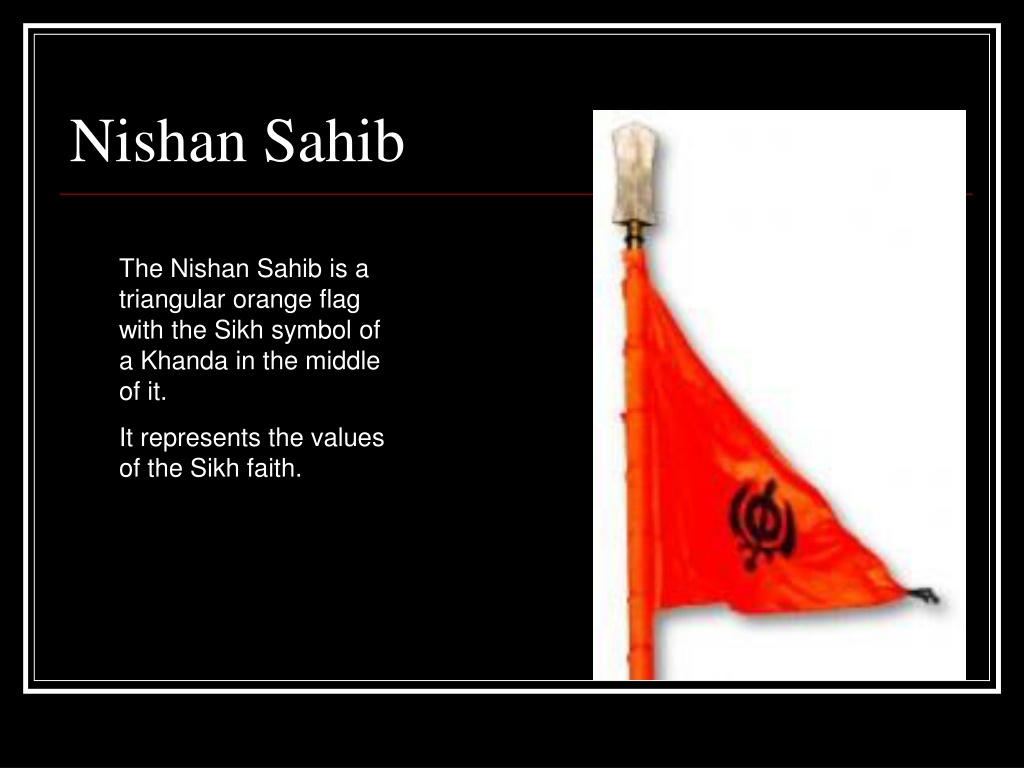 Nishan Sahib

The Nishan Sahib is a triangular orange flag with the Sikh symbol of a Khanda in the middle of it.

It represents the values of the Sikh faith.